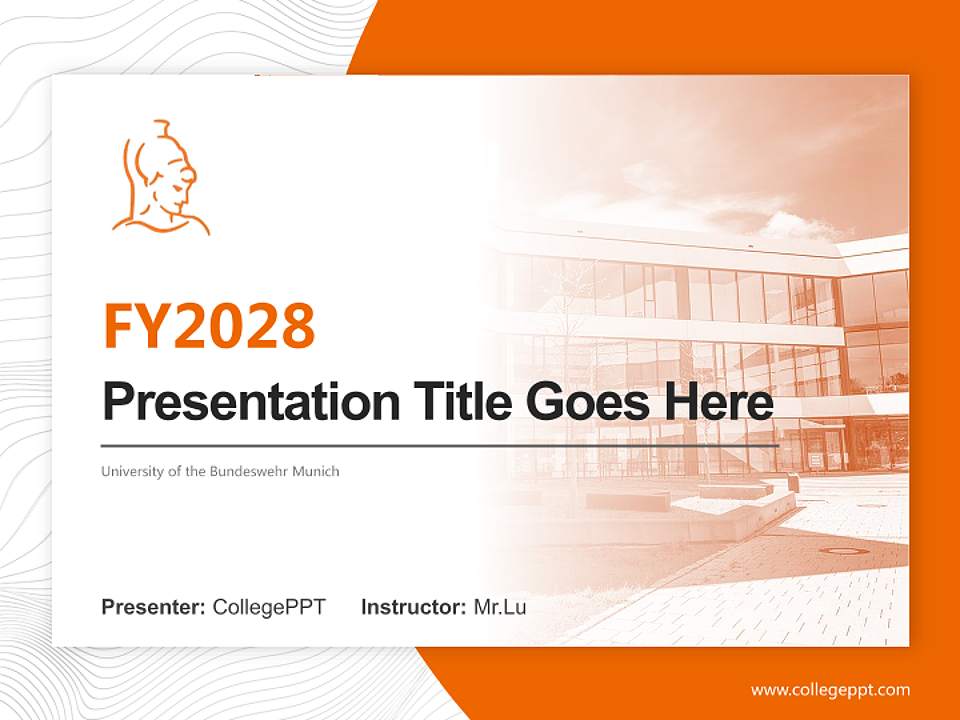 FY2028

Presentation Title Goes Here

University of the Bundeswehr Munich

Presenter: CollegePPT Instructor: Mr.Lu

www.collegeppt.com